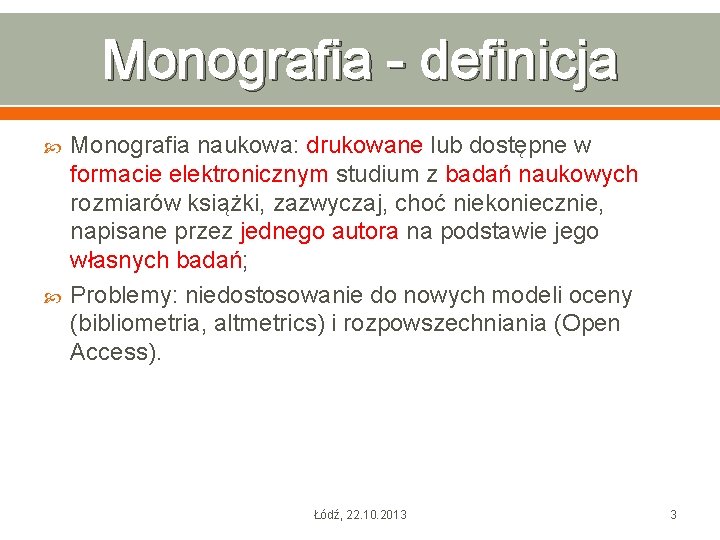 Monografia - definicja

Monografia naukowa: drukowane lub dostępne w formacie elektronicznym studium z badań naukowych rozmiarów książki, zazwyczaj, choć niekoniecznie, napisane przez jednego autora na podstawie jego własnych badań;

Problemy: niedostosowanie do nowych modeli oceny (bibliometria, altmetrics) i rozpowszechniania (Open Access).

Łódź, 22.10.2013

3